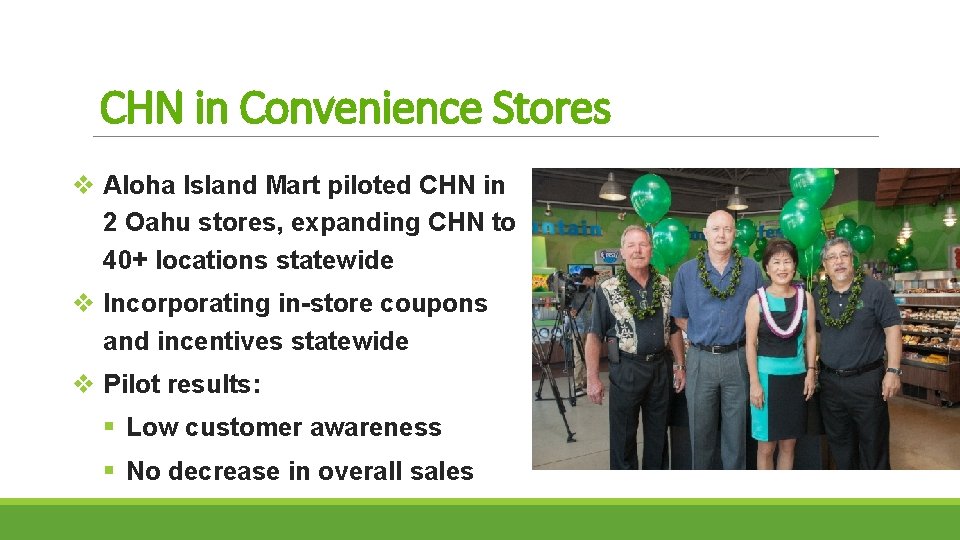 CHN in Convenience Stores

❖ Aloha Island Mart piloted CHN in 2 Oahu stores, expanding CHN to 40+ locations statewide

❖ Incorporating in-store coupons and incentives statewide

❖ Pilot results:

▪ Low customer awareness

▪ No decrease in overall sales